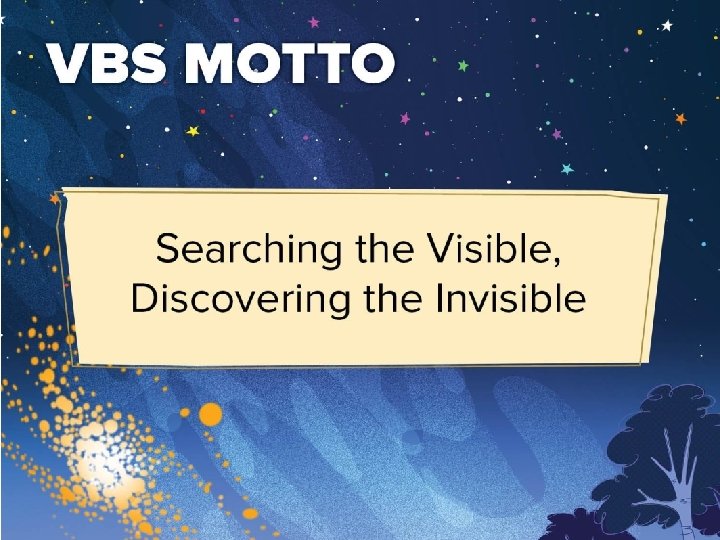 VBS MOTTO

Searching the Visible, Discovering the Invisible